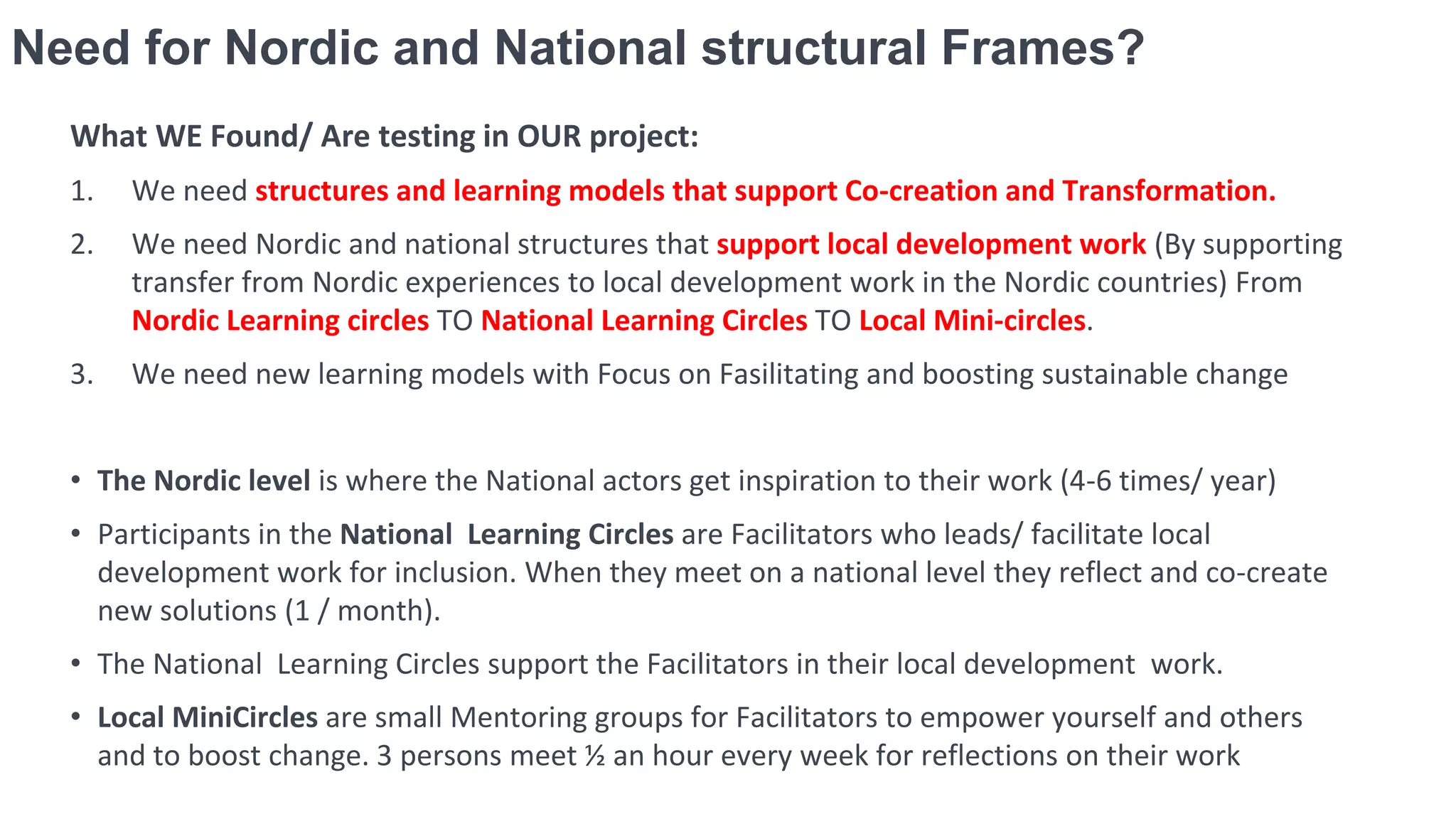 Need for Nordic and National structural Frames?

What WE Found/ Are testing in OUR project:

1. We need structures and learning models that support Co-creation and Transformation.

2. We need Nordic and national structures that support local development work (By supporting transfer from Nordic experiences to local development work in the Nordic countries) From Nordic Learning circles TO National Learning Circles TO Local Mini-circles.

3. We need new learning models with Focus on Fasilitating and boosting sustainable change

• The Nordic level is where the National actors get inspiration to their work (4-6 times/ year)

• Participants in the National Learning Circles are Facilitators who leads/ facilitate local development work for inclusion. When they meet on a national level they reflect and co-create new solutions (1 / month).

• The National Learning Circles support the Facilitators in their local development work.

• Local MiniCircles are small Mentoring groups for Facilitators to empower yourself and others and to boost change. 3 persons meet ½ an hour every week for reflections on their work